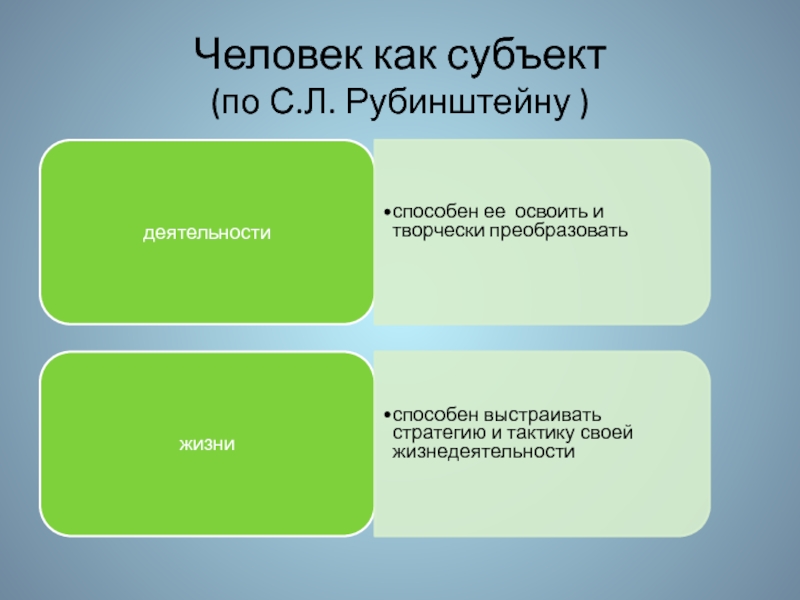 Человек как субъект
(по С.Л. Рубинштейну )

деятельности

• способен ее  освоить и творчески преобразовать

жизни

• способен выстраивать стратегию и тактику своей жизнедеятельности